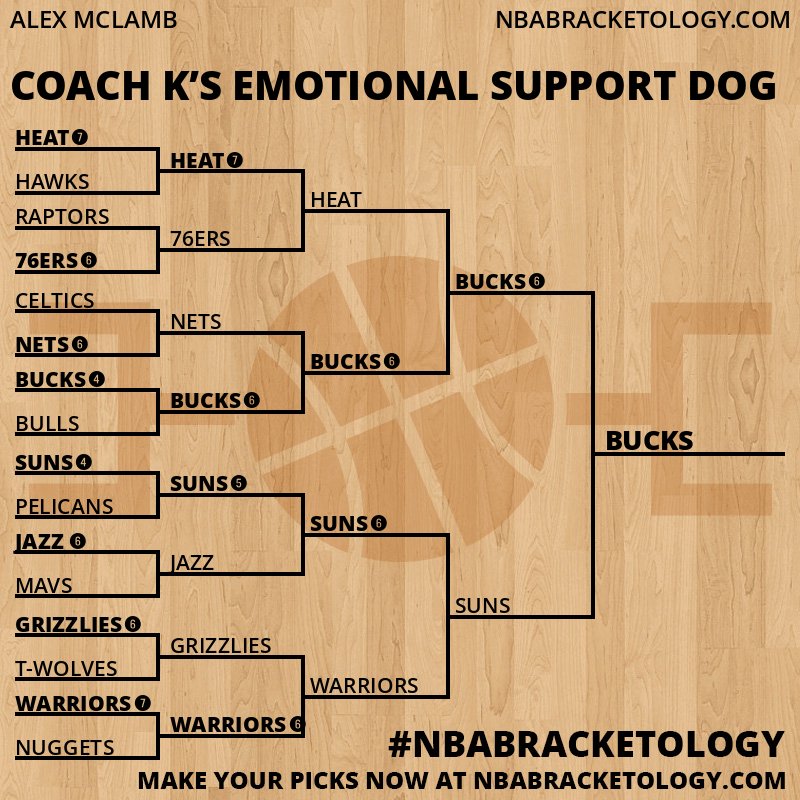 ALEX MCLAMB
NBABRACKETOLOGY.COM

COACH K'S EMOTIONAL SUPPORT DOG

HEAT 7
HAWKS
RAPTORS
76ERS 6
CELTICS
NETS 6
BUCKS 4
BULLS
SUNS 4
PELICANS
JAZZ 6
MAVS
GRIZZLIES 6
T-WOLVES
WARRIORS 7
NUGGETS

HEAT 7
76ERS
NETS
BUCKS 6
SUNS 5
JAZZ
GRIZZLIES
WARRIORS 6

HEAT
BUCKS 6
SUNS 6
WARRIORS

BUCKS 6
SUNS

BUCKS

#NBABRACKETOLOGY
MAKE YOUR PICKS NOW AT NBABRACKETOLOGY.COM